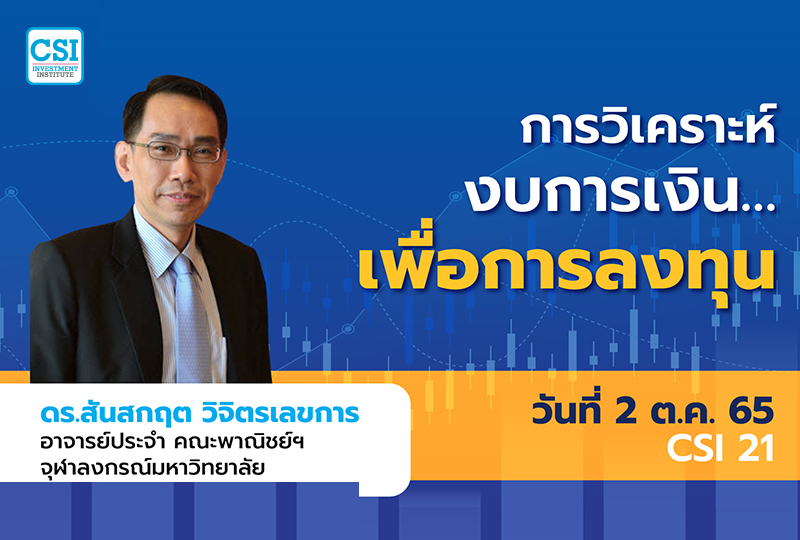 CSI
INVESTMENT INSTITUTE

การวิเคราะห์
งบการเงิน...
เพื่อการลงทุน

ดร.สันสกฤต วิจิตรเลขการ
อาจารย์ประจำ คณะพาณิชย์ฯ
จุฬาลงกรณ์มหาวิทยาลัย

วันที่ 2 ต.ค. 65
CSI 21